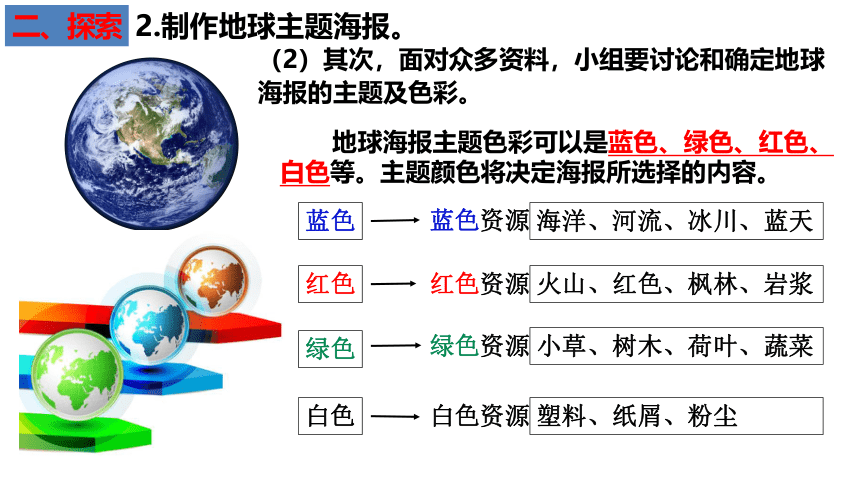 二、探索 2.制作地球主题海报。

（2）其次，面对众多资料，小组要讨论和确定地球海报的主题及色彩。

地球海报主题色彩可以是蓝色、绿色、红色、白色等。主题颜色将决定海报所选择的内容。

蓝色 ⟶ 蓝色资源 海洋、河流、冰川、蓝天

红色 ⟶ 红色资源 火山、红色、枫林、岩浆

绿色 ⟶ 绿色资源 小草、树木、荷叶、蔬菜

白色 ⟶ 白色资源 塑料、纸屑、粉尘